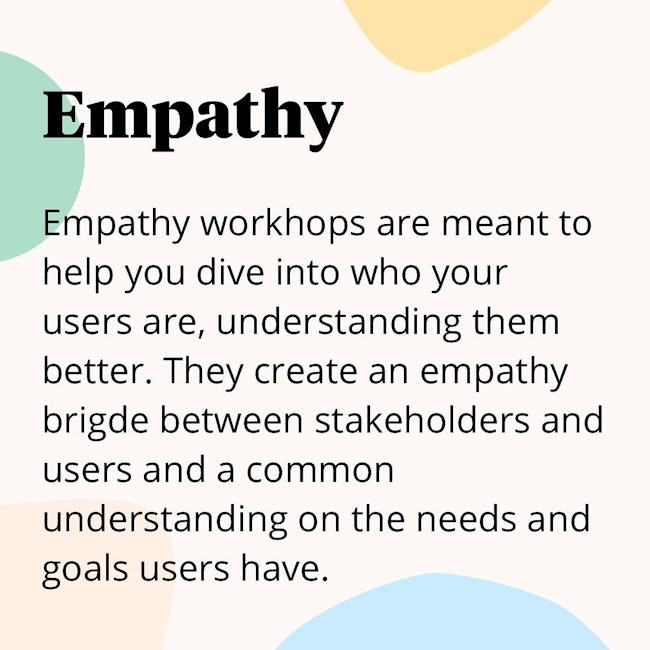 Empathy

Empathy workhops are meant to help you dive into who your users are, understanding them better. They create an empathy brigde between stakeholders and users and a common understanding on the needs and goals users have.